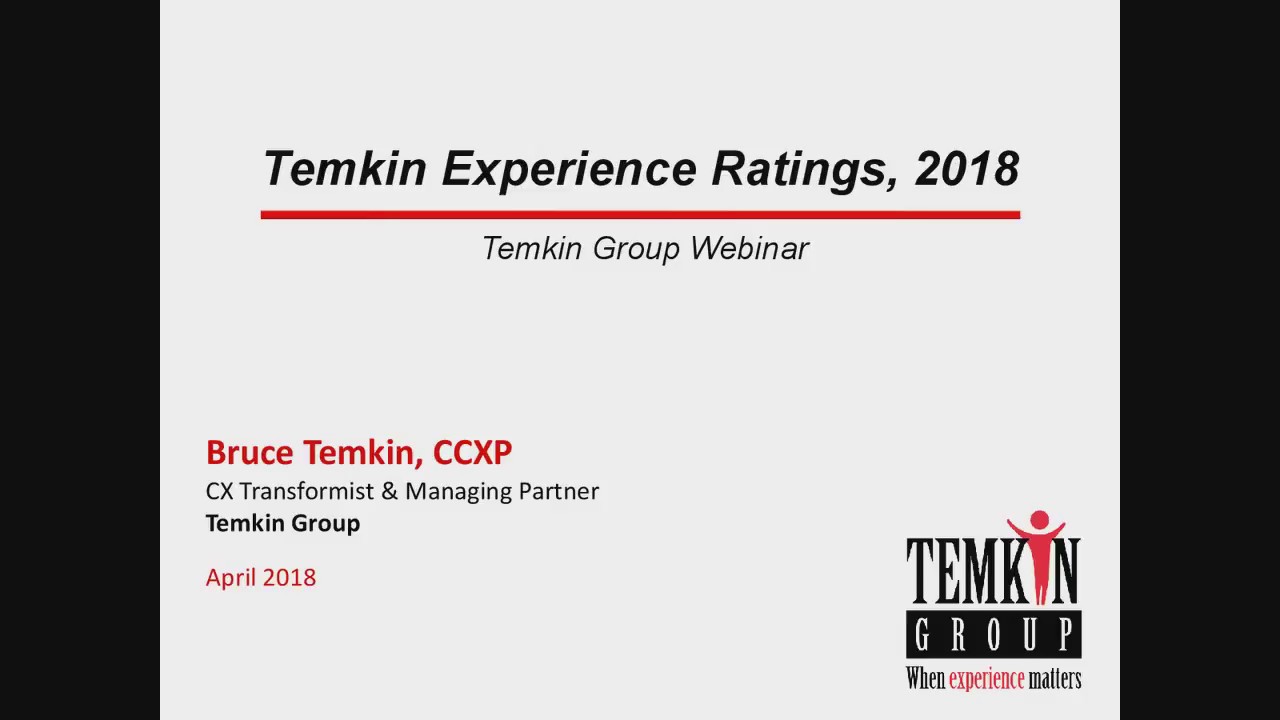 Temkin Experience Ratings, 2018

Temkin Group Webinar

Bruce Temkin, CCXP
CX Transformist & Managing Partner
Temkin Group

April 2018

TEMKIN
GROUP
When experience matters